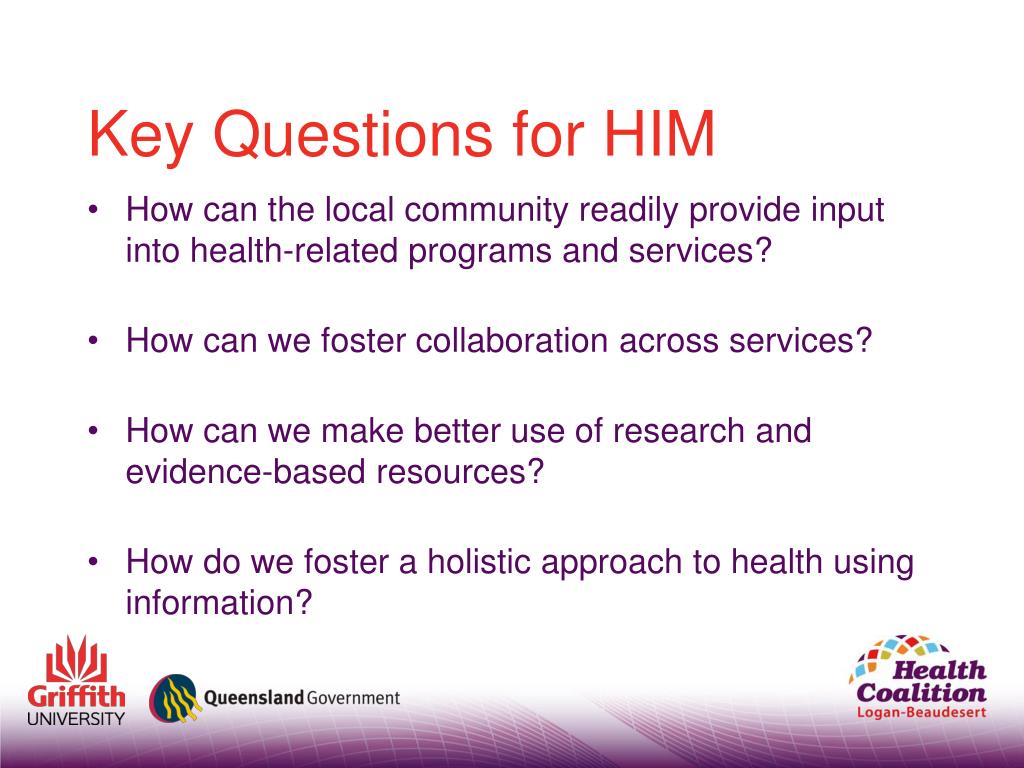 Key Questions for HIM

• How can the local community readily provide input into health-related programs and services?

• How can we foster collaboration across services?

• How can we make better use of research and evidence-based resources?

• How do we foster a holistic approach to health using information?

Griffith UNIVERSITY

Queensland Government

Health Coalition Logan-Beaudesert